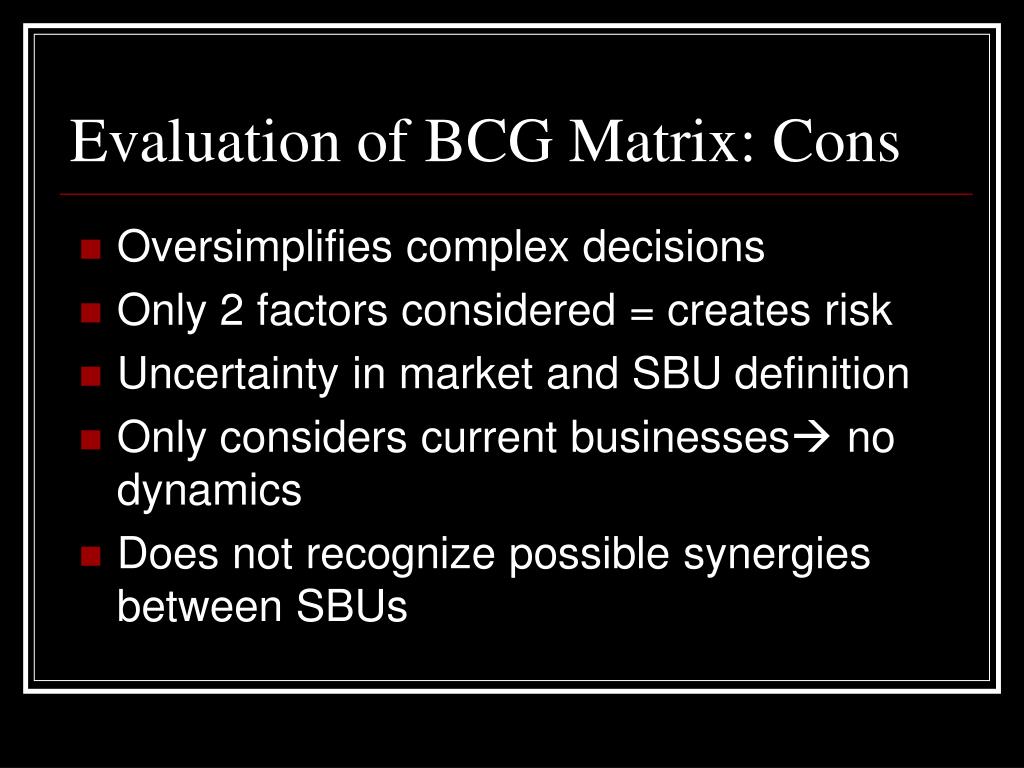 Evaluation of BCG Matrix: Cons

- Oversimplifies complex decisions
- Only 2 factors considered = creates risk
- Uncertainty in market and SBU definition
- Only considers current businesses→ no dynamics
- Does not recognize possible synergies between SBUs